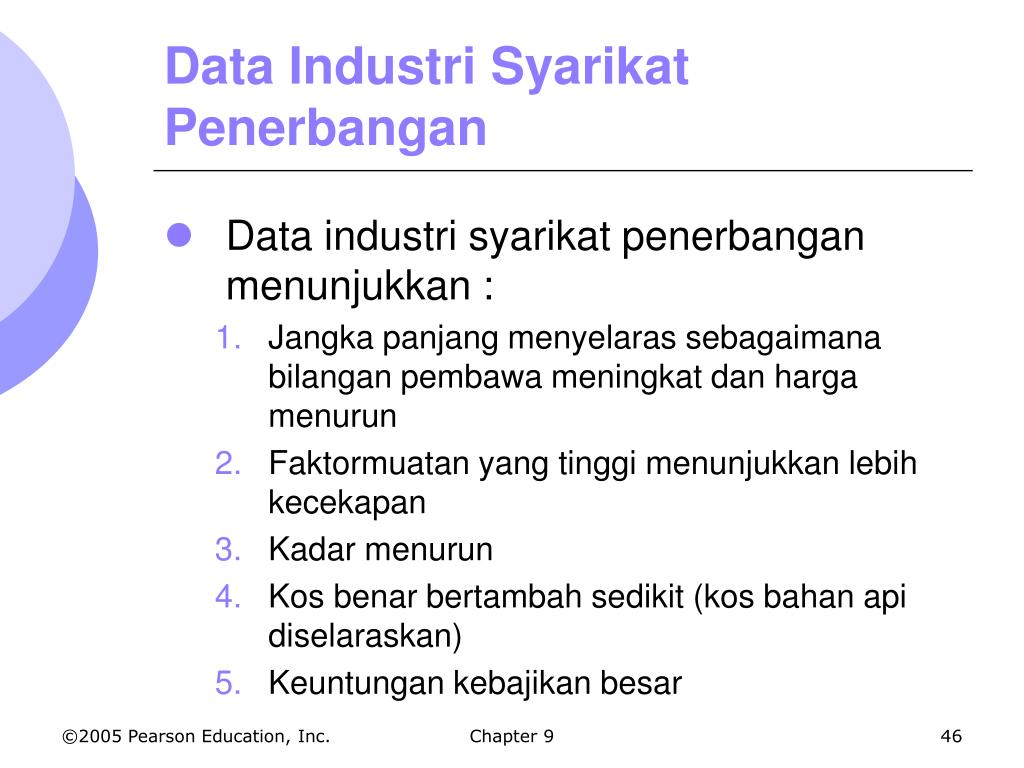 Data Industri Syarikat Penerbangan

Data industri syarikat penerbangan menunjukkan :

1. Jangka panjang menyelaras sebagaimana bilangan pembawa meningkat dan harga menurun
2. Faktormuatan yang tinggi menunjukkan lebih kecekapan
3. Kadar menurun
4. Kos benar bertambah sedikit (kos bahan api diselaraskan)
5. Keuntungan kebajikan besar

©2005 Pearson Education, Inc.

Chapter 9

46